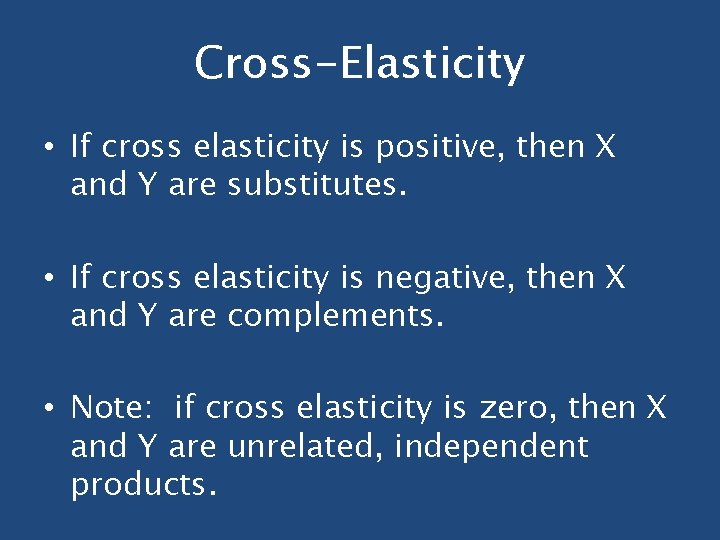 Cross-Elasticity

• If cross elasticity is positive, then X and Y are substitutes.

• If cross elasticity is negative, then X and Y are complements.

• Note: if cross elasticity is zero, then X and Y are unrelated, independent products.